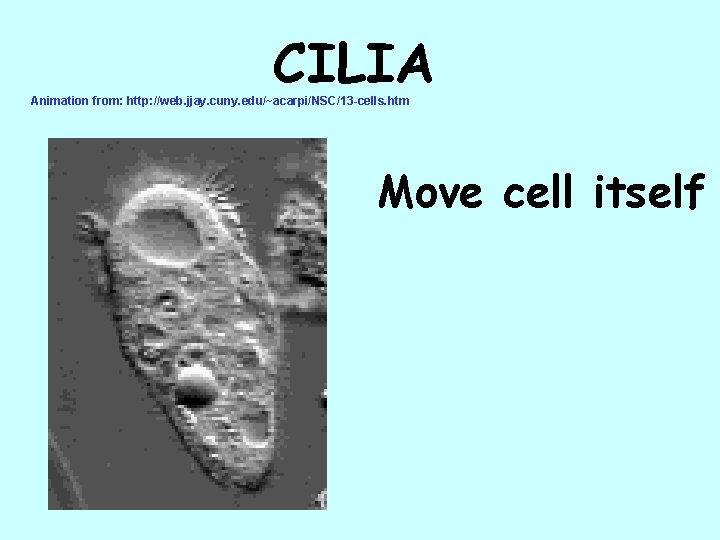 CILIA

Animation from: http://web.jjay.cuny.edu/~acarpi/NSC/13-cells.htm

Move cell itself